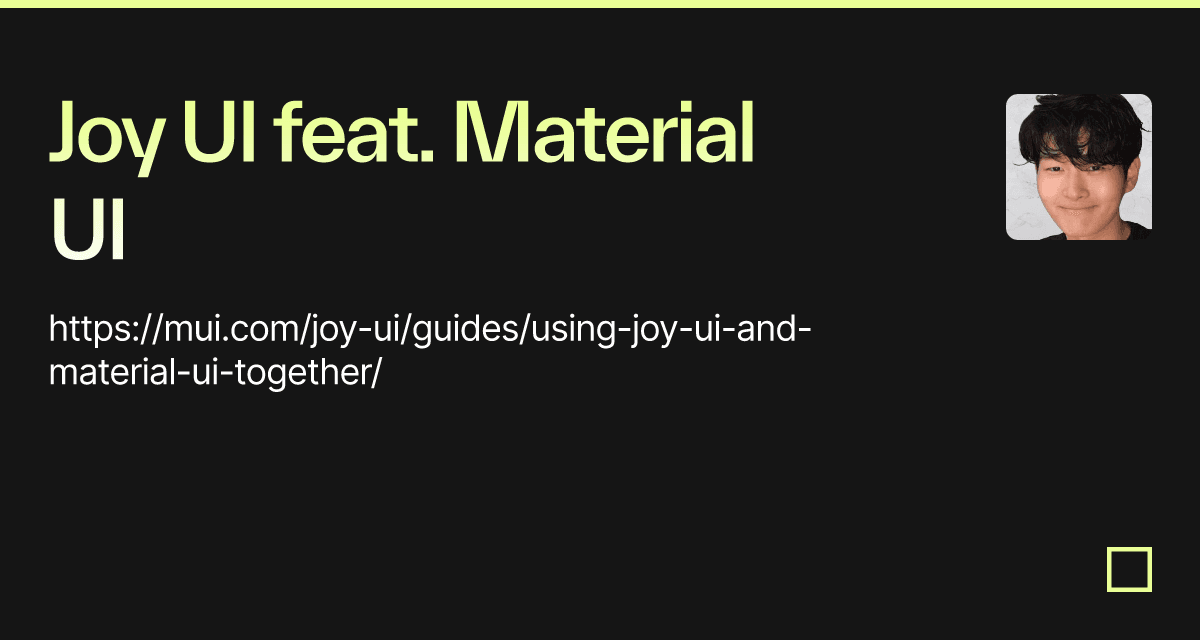 Joy UI feat. Material UI

https://mui.com/joy-ui/guides/using-joy-ui-and-material-ui-together/